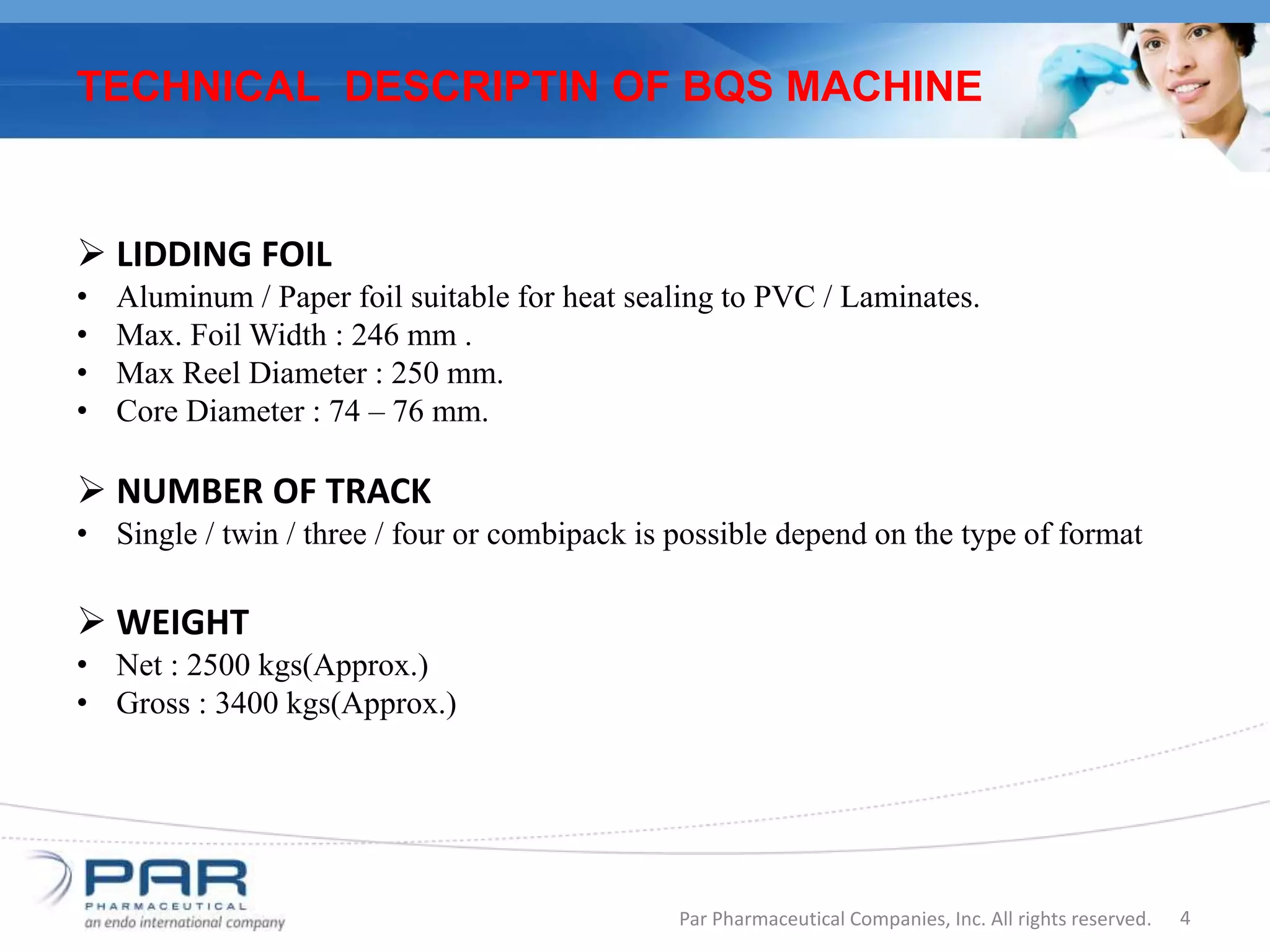 TECHNICAL DESCRIPTIN OF BQS MACHINE

➢ LIDDING FOIL
• Aluminum / Paper foil suitable for heat sealing to PVC / Laminates.
• Max. Foil Width : 246 mm .
• Max Reel Diameter : 250 mm.
• Core Diameter : 74 – 76 mm.

➢ NUMBER OF TRACK
• Single / twin / three / four or combipack is possible depend on the type of format

➢ WEIGHT
• Net : 2500 kgs(Approx.)
• Gross : 3400 kgs(Approx.)

PAR
PHARMACEUTICAL
an endo international company

Par Pharmaceutical Companies, Inc. All rights reserved. 4